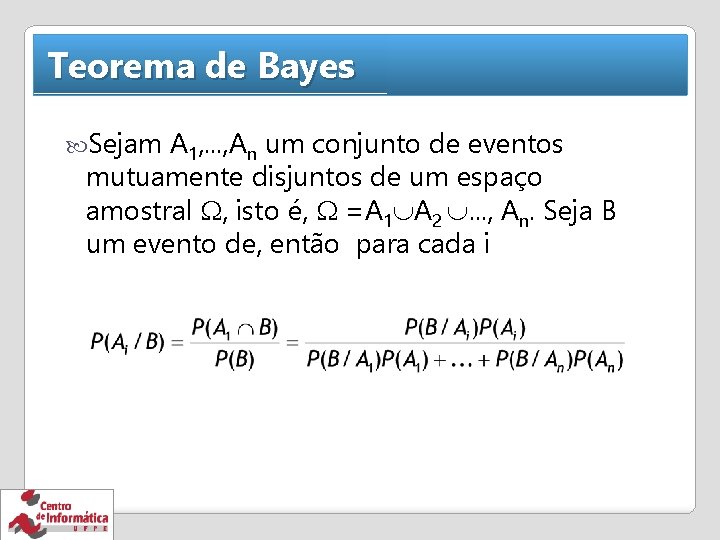 Teorema de Bayes

Sejam $A_1,...,A_n$ um conjunto de eventos mutuamente disjuntos de um espaço amostral $\Omega$, isto é, $\Omega = A_1 \cup A_2 \cup ..., A_n$. Seja B um evento de, então para cada i

$P(A_i / B) = \frac{P(A_1 \cap B)}{P(B)} = \frac{P(B / A_i)P(A_i)}{P(B / A_1)P(A_1) + \ldots + P(B / A_n)P(A_n)}$

Centro de Informática UFPE